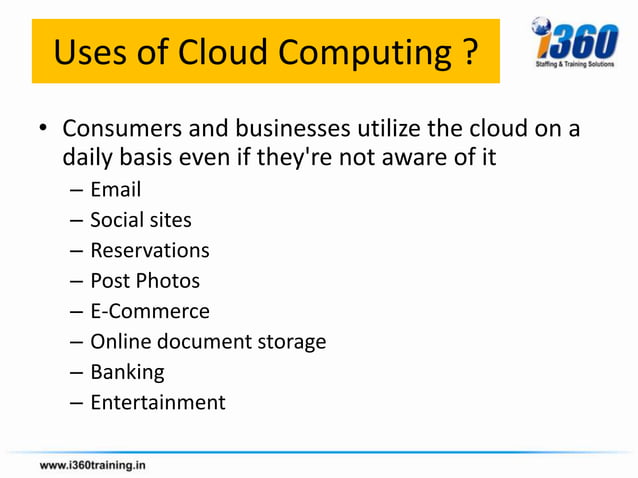 Uses of Cloud Computing ?

i360
Staffing & Training Solutions

• Consumers and businesses utilize the cloud on a daily basis even if they're not aware of it
– Email
– Social sites
– Reservations
– Post Photos
– E-Commerce
– Online document storage
– Banking
– Entertainment

www.i360training.in